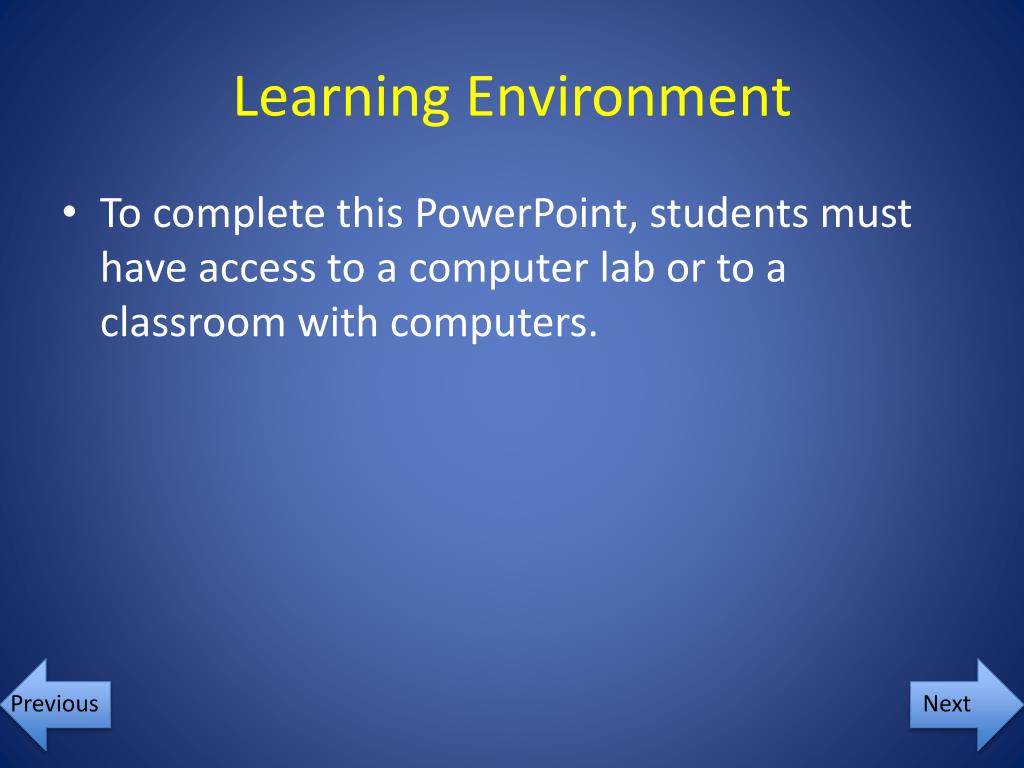 Learning Environment

• To complete this PowerPoint, students must have access to a computer lab or to a classroom with computers.

Previous

Next